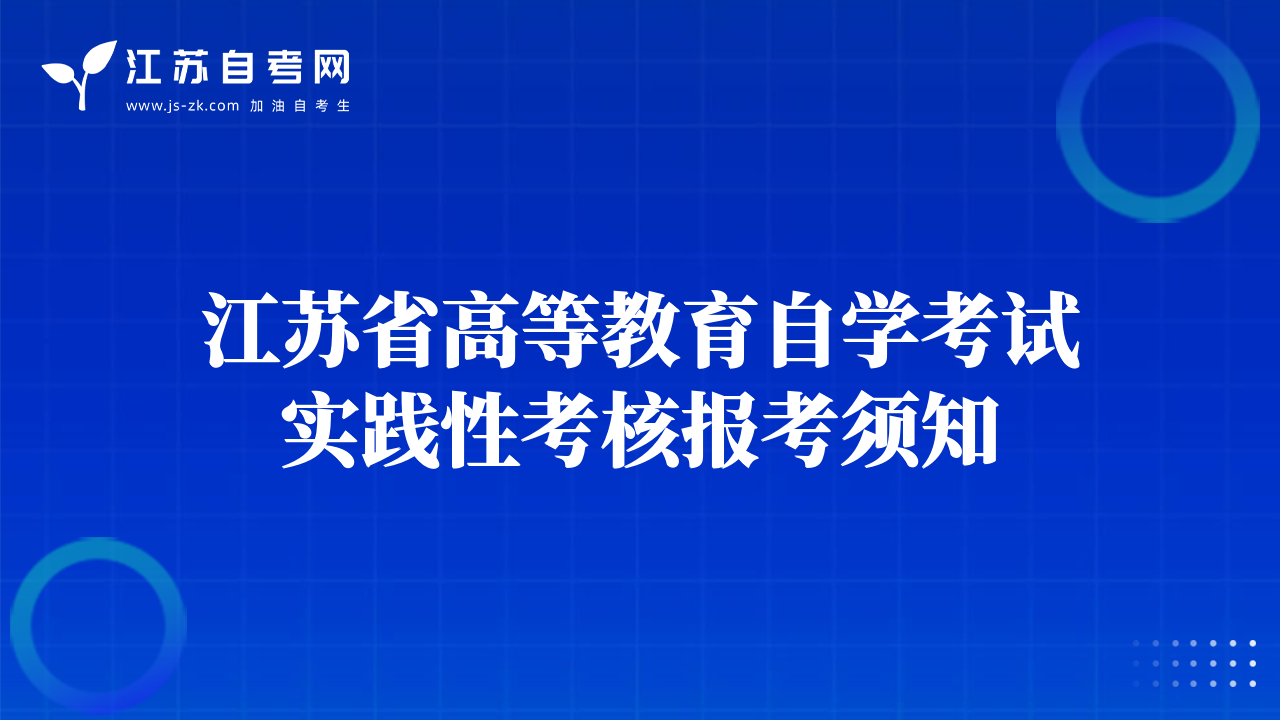 江苏自考网
www.js-zk.com 加油自考生

江苏省高等教育自学考试
实践性考核报考须知